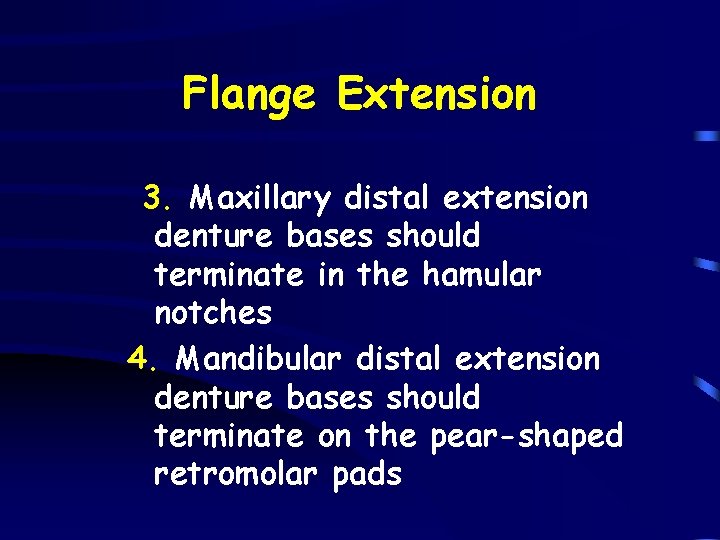 Flange Extension

3. Maxillary distal extension denture bases should terminate in the hamular notches

4. Mandibular distal extension denture bases should terminate on the pear-shaped retromolar pads